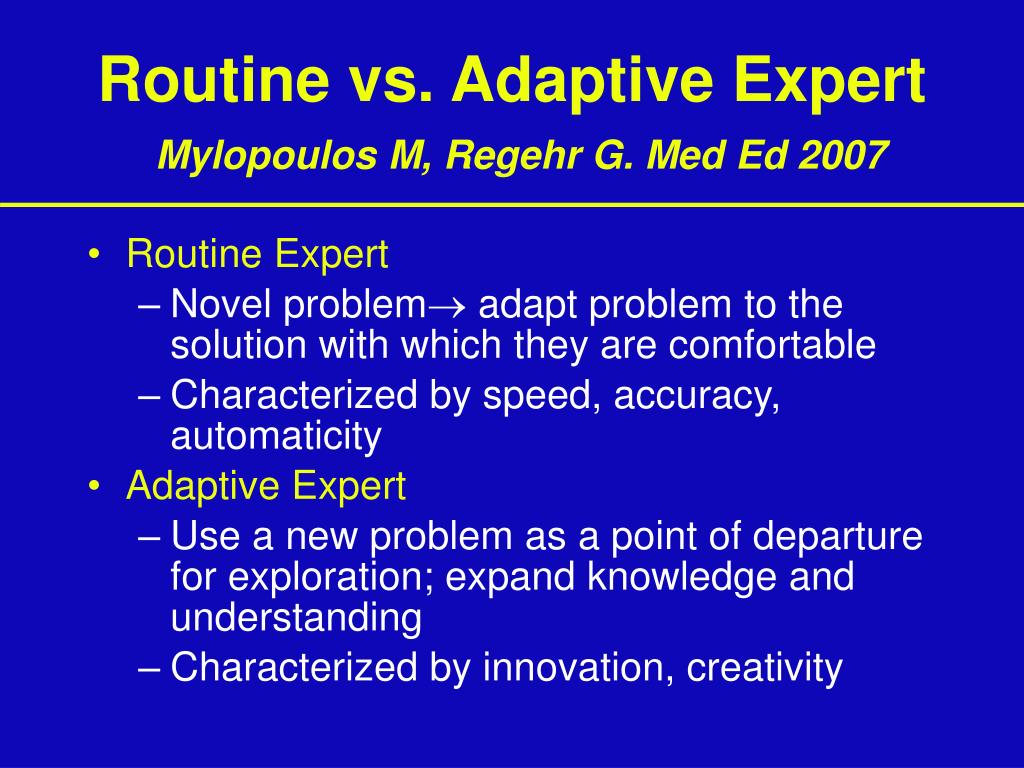 Routine vs. Adaptive Expert

Mylopoulos M, Regehr G. Med Ed 2007

• Routine Expert
 – Novel problem$\rightarrow$ adapt problem to the solution with which they are comfortable
 – Characterized by speed, accuracy, automaticity
• Adaptive Expert
 – Use a new problem as a point of departure for exploration; expand knowledge and understanding
 – Characterized by innovation, creativity